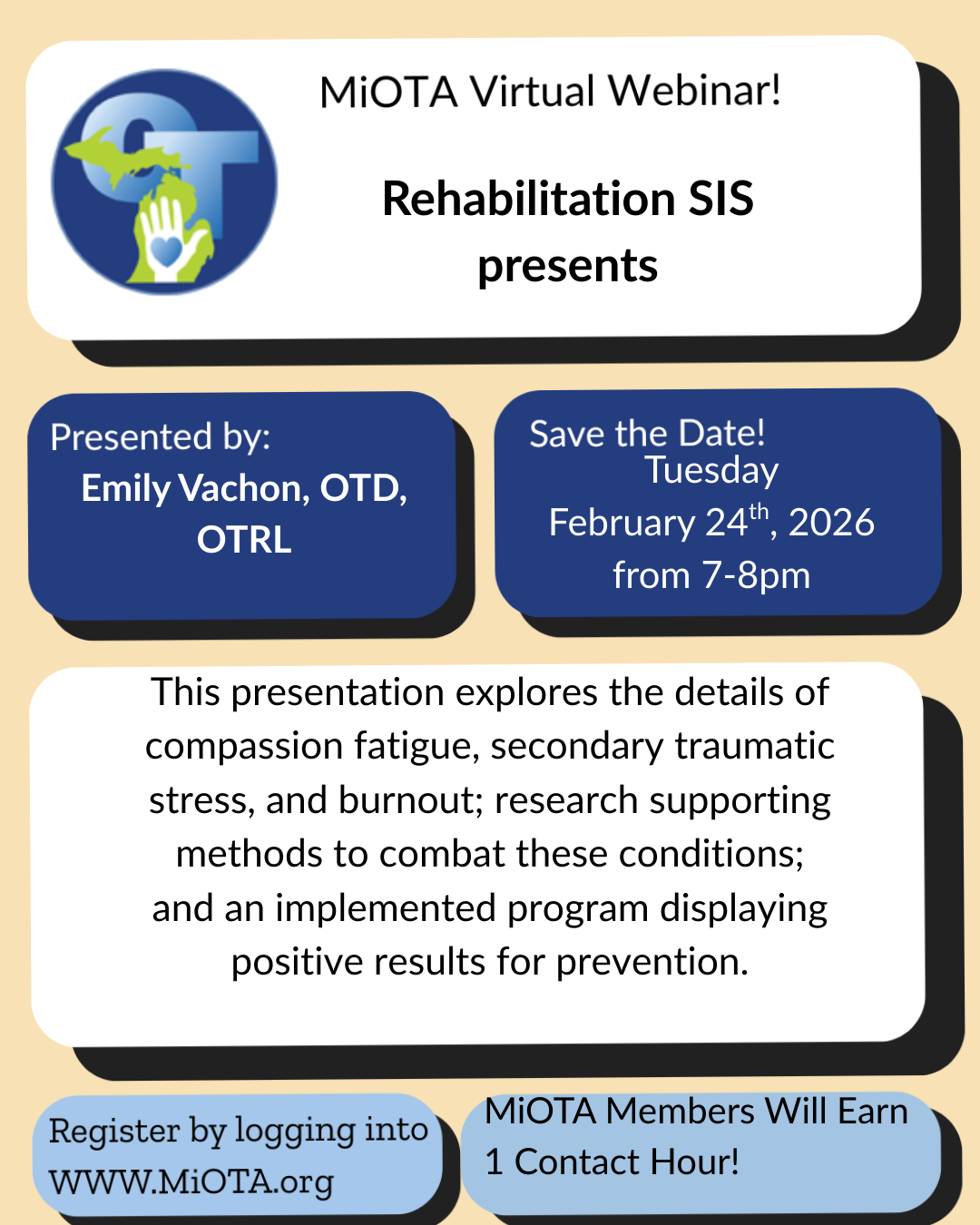 OT

MiOTA Virtual Webinar!

Rehabilitation SIS presents

Presented by:
Emily Vachon, OTD, OTRL

Save the Date!
Tuesday
February 24$^{th}$, 2026
from 7-8pm

This presentation explores the details of compassion fatigue, secondary traumatic stress, and burnout; research supporting methods to combat these conditions; and an implemented program displaying positive results for prevention.

Register by logging into WWW.MiOTA.org

MiOTA Members Will Earn 1 Contact Hour!